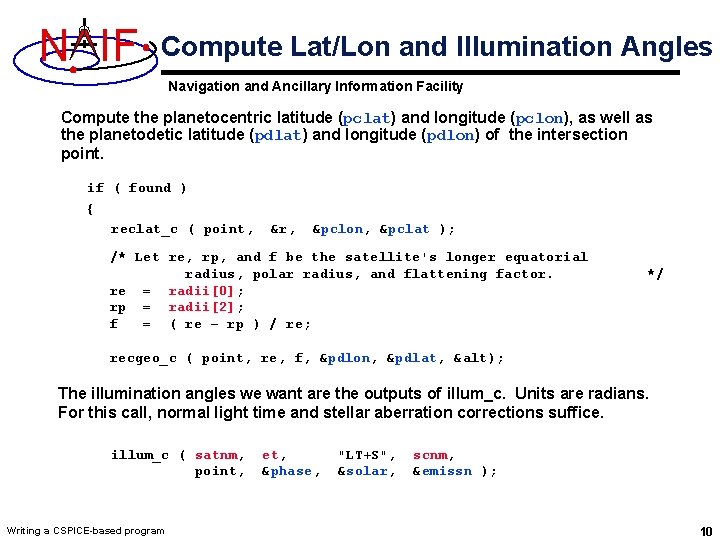 NAIF

Compute Lat/Lon and Illumination Angles

Navigation and Ancillary Information Facility

Compute the planetocentric latitude (pclat) and longitude (pclon), as well as the planetodetic latitude (pdlat) and longitude (pdlon) of the intersection point.

if ( found )
{
reclat_c ( point, &r, &pclon, &pclat );

/* Let re, rp, and f be the satellite's longer equatorial radius, polar radius, and flattening factor. */
re = radii[0];
rp = radii[2];
f = ( re - rp ) / re;

recgeo_c ( point, re, f, &pdlon, &pdlat, &alt);

The illumination angles we want are the outputs of illum_c. Units are radians. For this call, normal light time and stellar aberration corrections suffice.

illum_c ( satnm, et, "LT+S", scnm,
point, &phase, &solar, &emissn );

Writing a CSPICE-based program

10